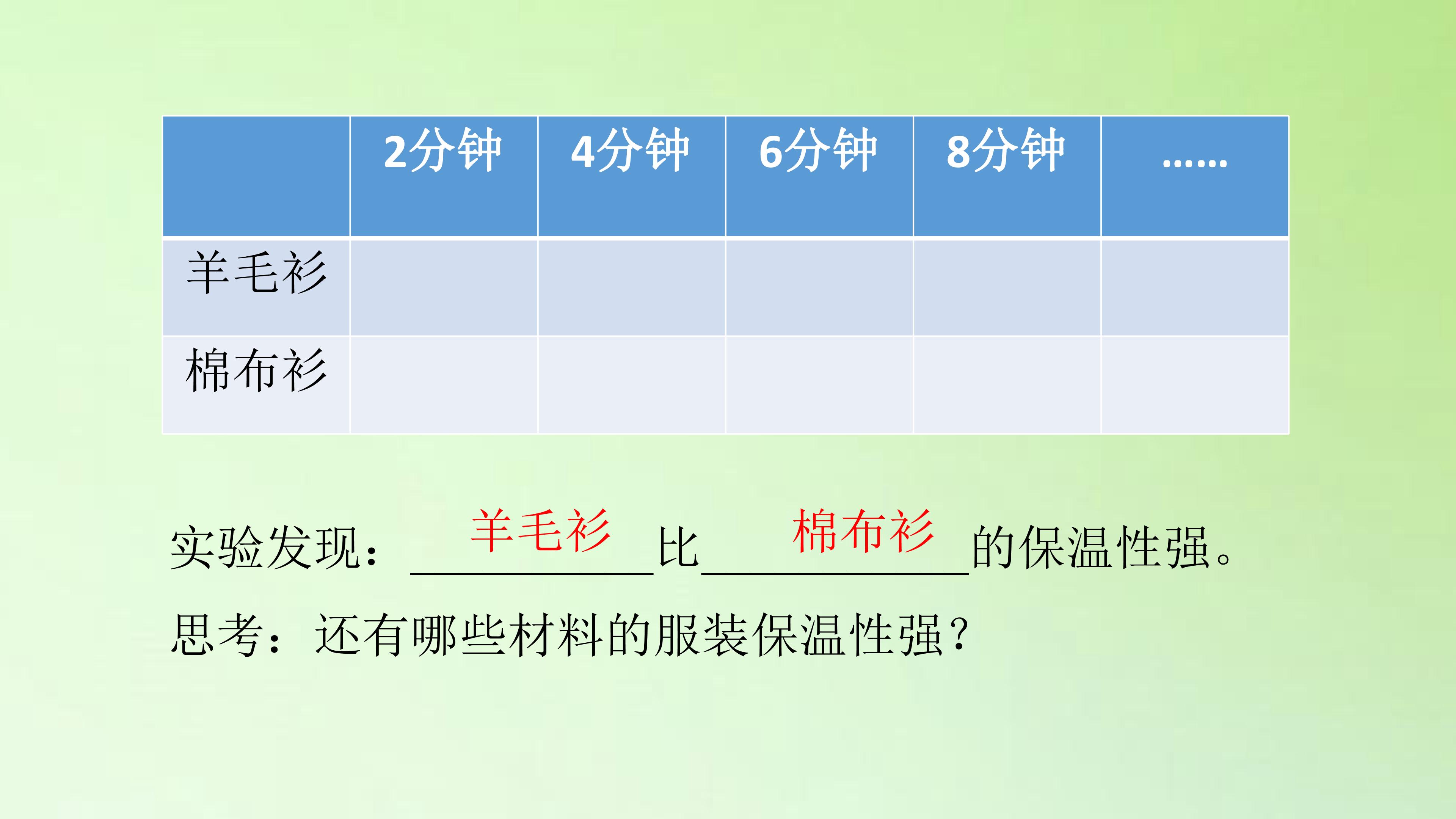 |  | 2分钟 | 4分钟 | 6分钟 | 8分钟 | …… |
|---|---|---|---|---|---|
| 羊毛衫 |  |  |  |  |  |
| 棉布衫 |  |  |  |  |  |

实验发现：羊毛衫比棉布衫的保温性强。

思考：还有哪些材料的服装保温性强？